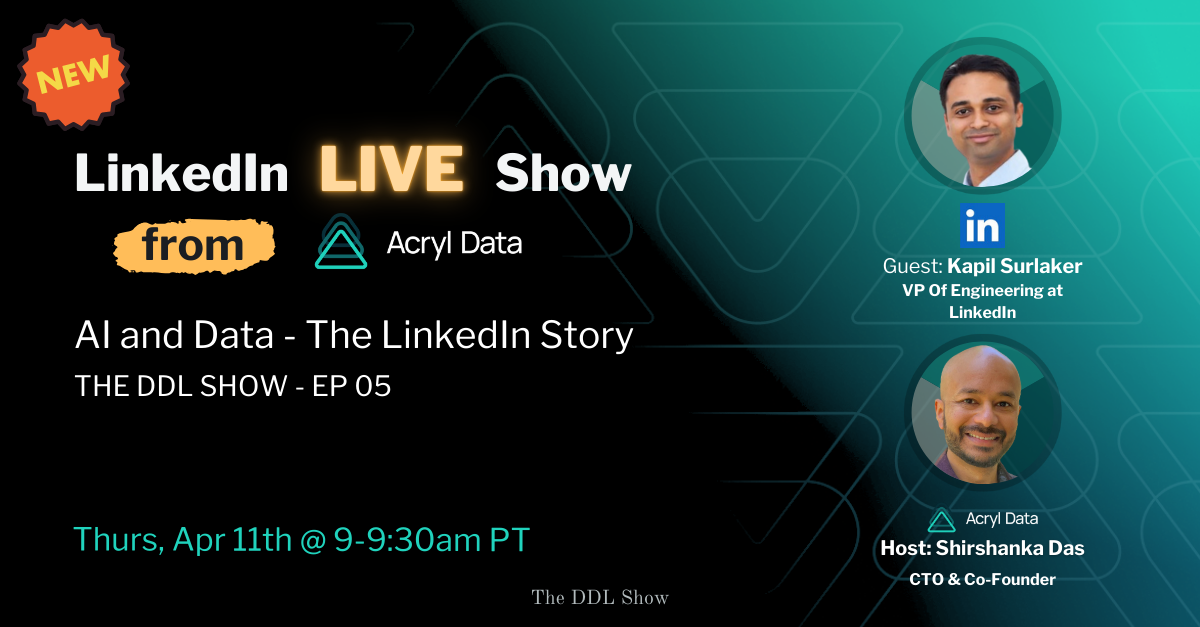 NEW

LinkedIn LIVE Show

from Acryl Data

AI and Data - The LinkedIn Story

THE DDL SHOW - EP 05

Thurs, Apr 11th @ 9-9:30am PT

The DDL Show

in

Guest: Kapil Surlaker
VP Of Engineering at LinkedIn

Acryl Data
Host: Shirshanka Das
CTO & Co-Founder